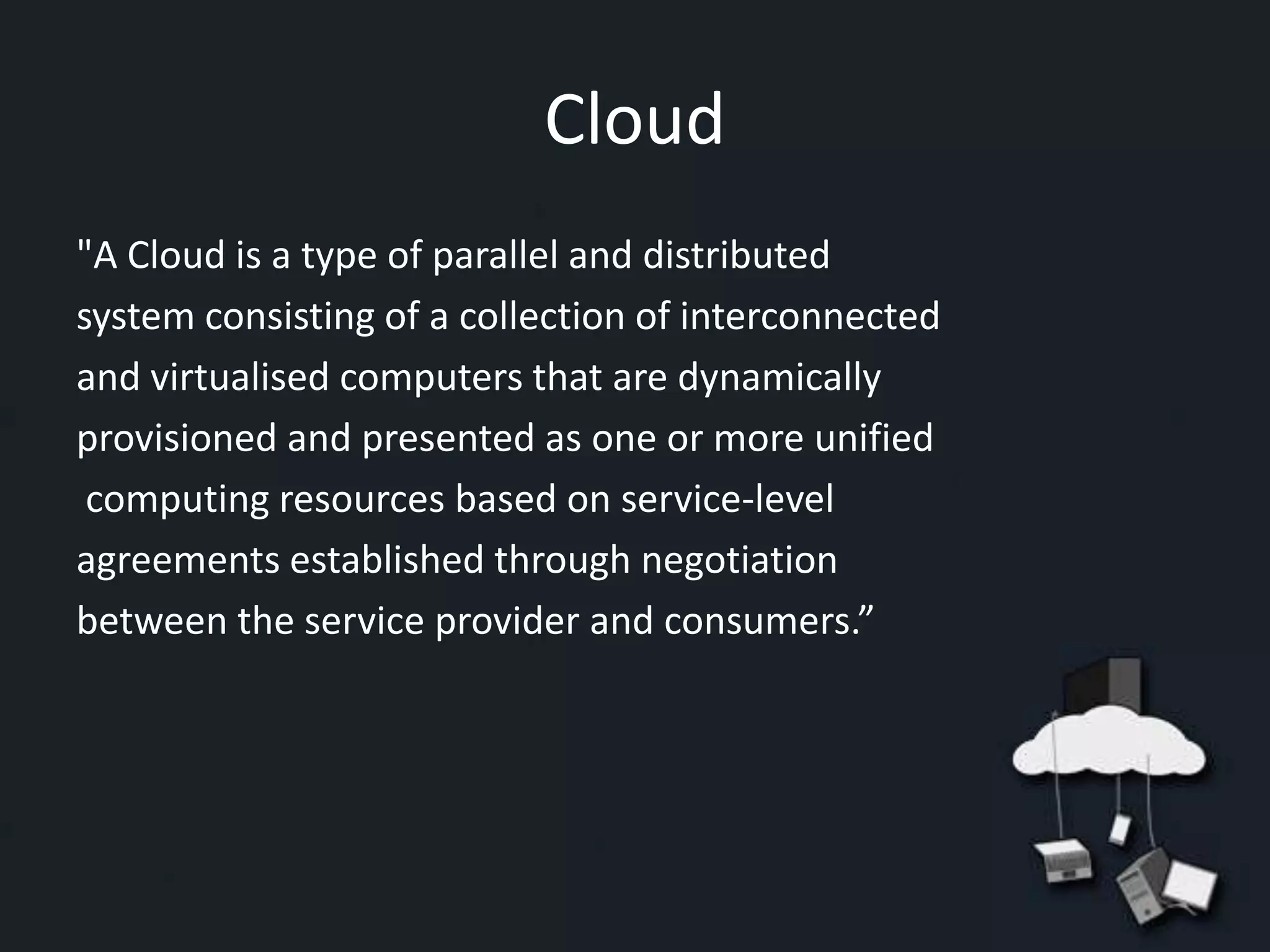 Cloud

"A Cloud is a type of parallel and distributed system consisting of a collection of interconnected and virtualised computers that are dynamically provisioned and presented as one or more unified computing resources based on service-level agreements established through negotiation between the service provider and consumers.”